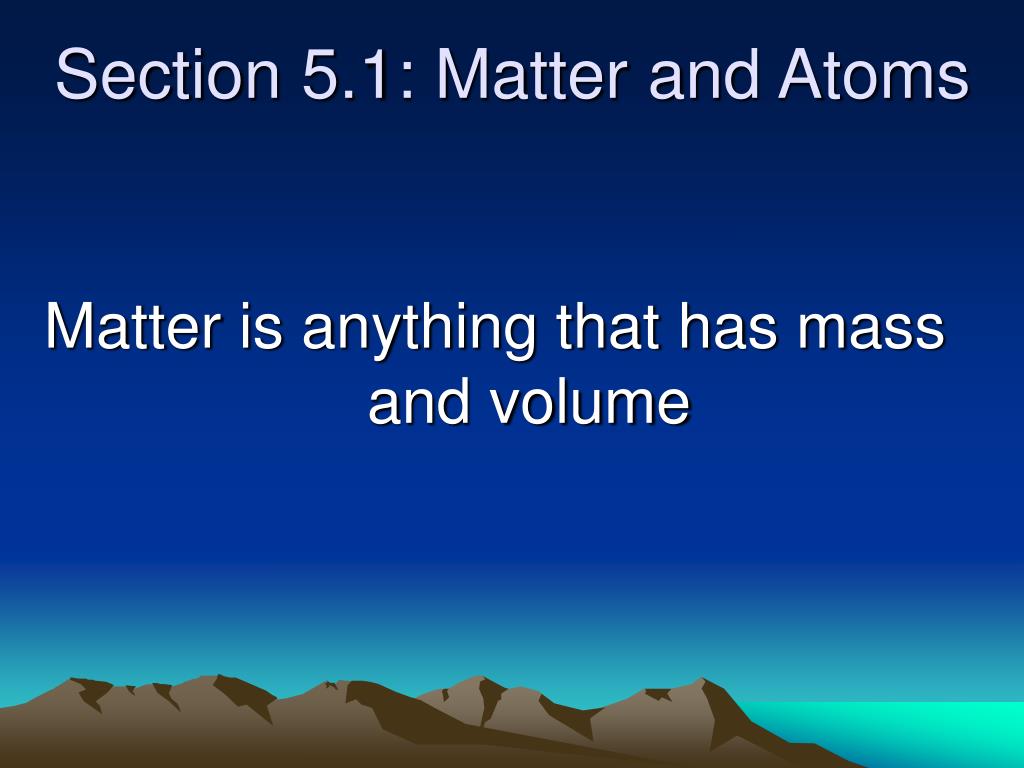 Section 5.1: Matter and Atoms

Matter is anything that has mass and volume